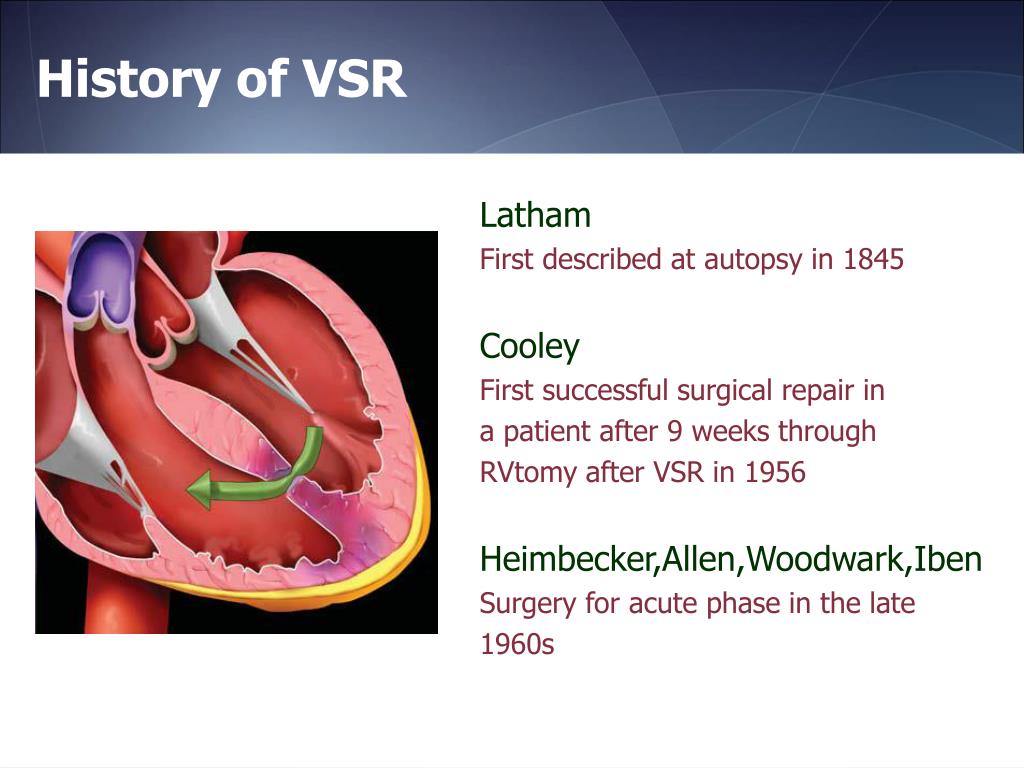 History of VSR

Latham
First described at autopsy in 1845

Cooley
First successful surgical repair in a patient after 9 weeks through RVtomy after VSR in 1956

Heimbecker,Allen,Woodwark,Iben
Surgery for acute phase in the late 1960s